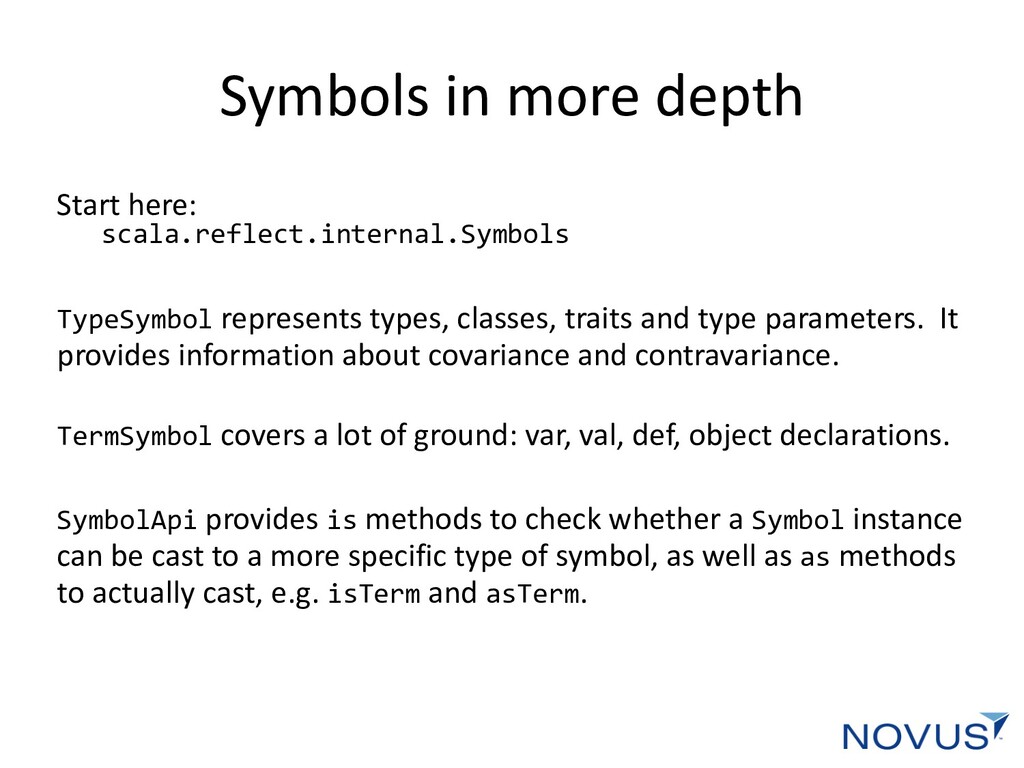 Symbols in more depth

Start here:
scala.reflect.internal.Symbols

TypeSymbol represents types, classes, traits and type parameters. It provides information about covariance and contravariance.

TermSymbol covers a lot of ground: var, val, def, object declarations.

SymbolApi provides is methods to check whether a Symbol instance can be cast to a more specific type of symbol, as well as as methods to actually cast, e.g. isTerm and asTerm.

NOVUS